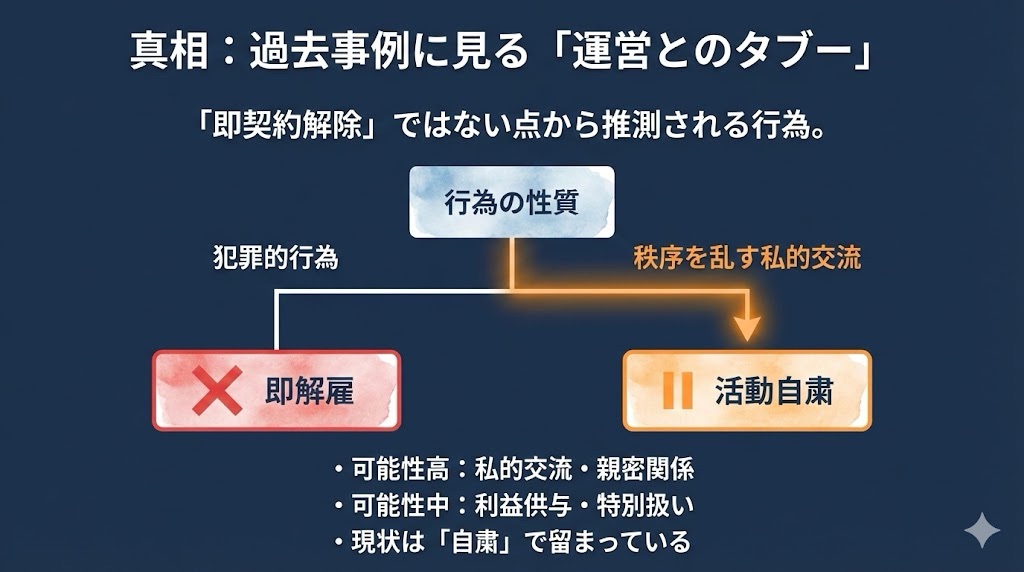 真相：過去事例に見る「運営とのタブー」

「即契約解除」ではない点から推測される行為。

行為の性質

犯罪的行為

秩序を乱す私的交流

即解雇

活動自粛

・可能性高：私的交流・親密関係
・可能性中：利益供与・特別扱い
・現状は「自粛」で留まっている